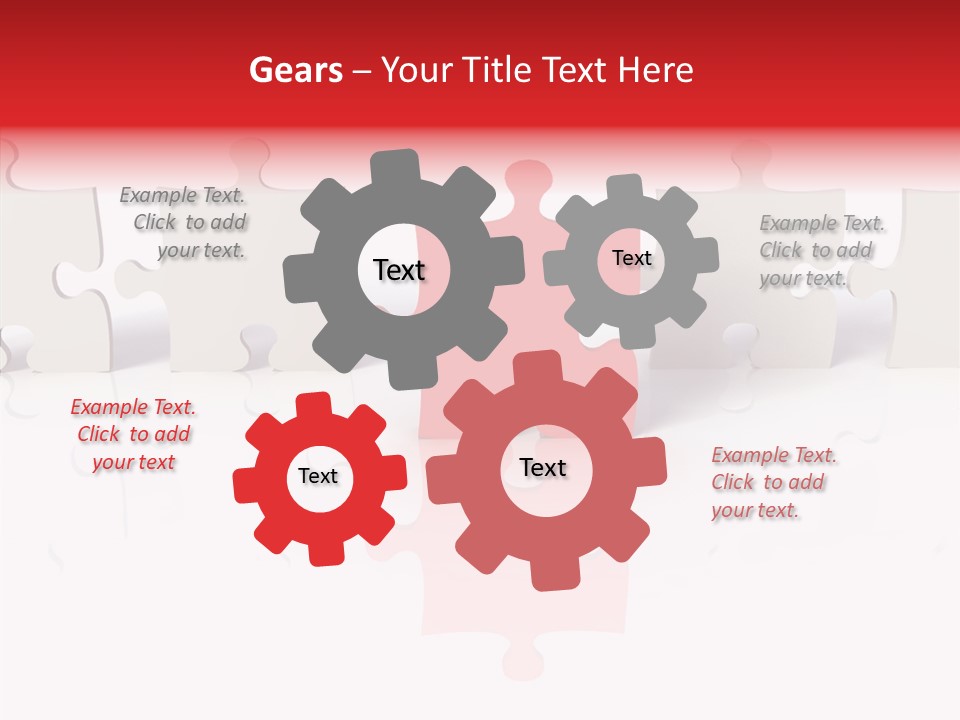 Gears – Your Title Text Here

Example Text. Click to add your text.

Text

Text

Example Text. Click to add your text.

Example Text. Click to add your text

Text

Text

Example Text. Click to add your text.